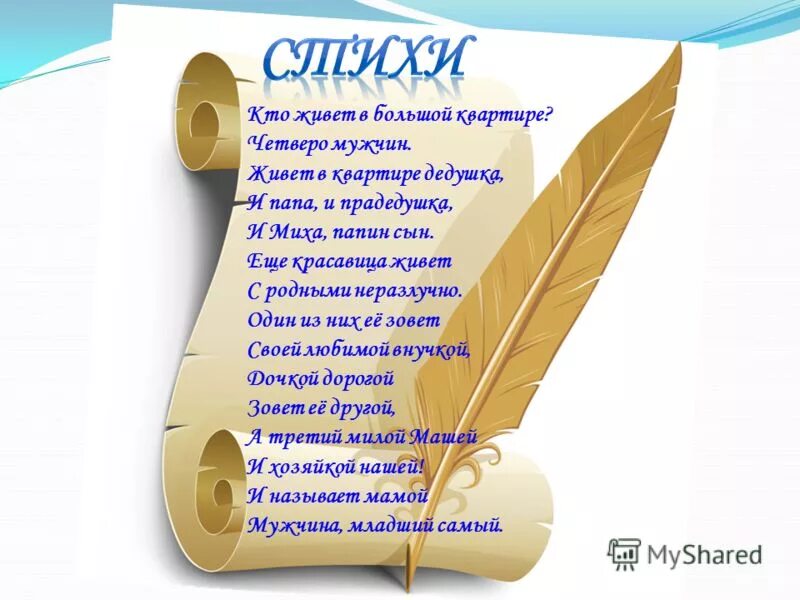 СТИХИ

Кто живет в большой квартире?
Четверо мужчин.
Живет в квартире дедушка,
И папа, и прадедушка,
И Миха, папин сын.
Еще красавица живет
С родными неразлучно.
Один из них её зовет
Своей любимой внучкой,
Дочкой дорогой
Зовет её другой,
А третий милой Машей
И хозяйкой нашей!
И называет мамой
Мужчина, младший самый.

MyShared